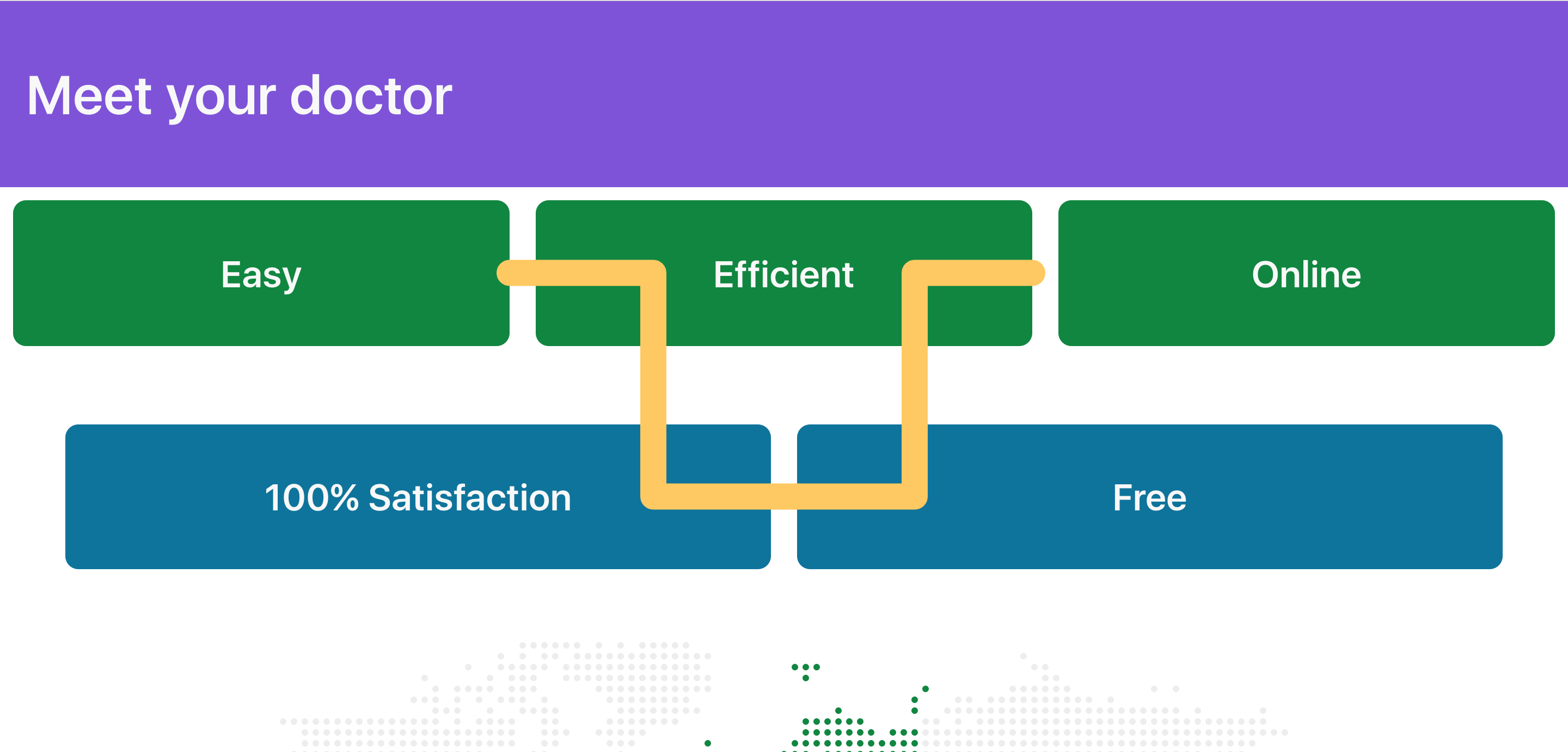 Meet your doctor

Easy

Efficient

Online

100% Satisfaction

Free